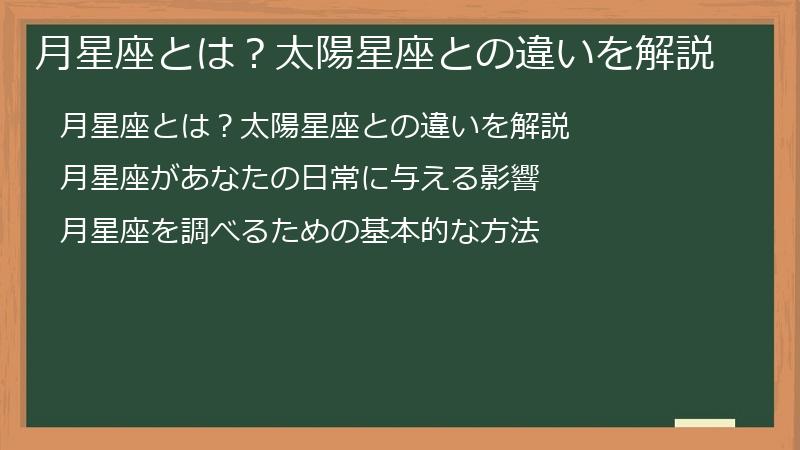 月星座とは？太陽星座との違いを解説

月星座とは？太陽星座との違いを解説

月星座があなたの日常に与える影響

月星座を調べるための基本的な方法